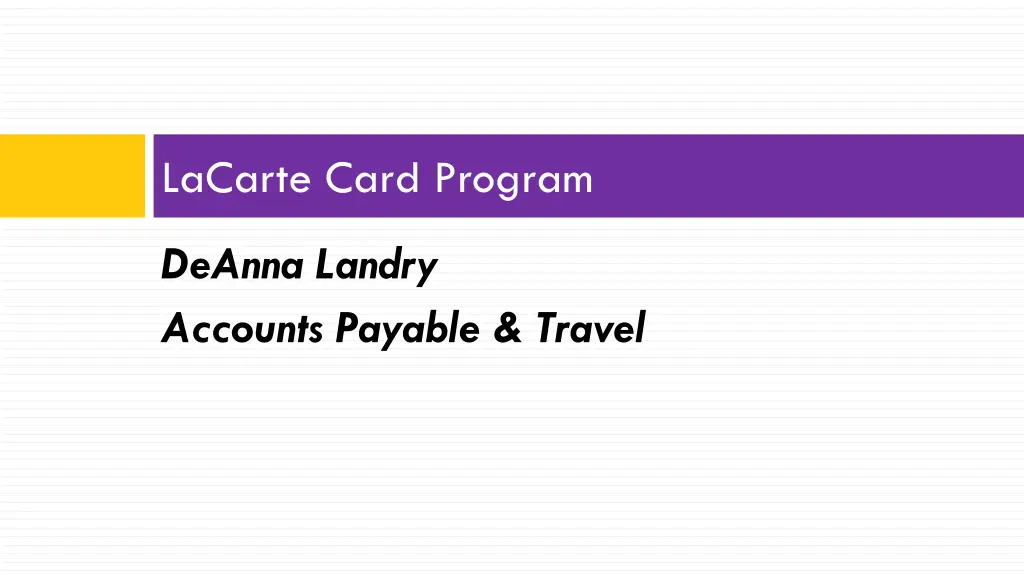 LaCarte Card Program

DeAnna Landry
Accounts Payable & Travel